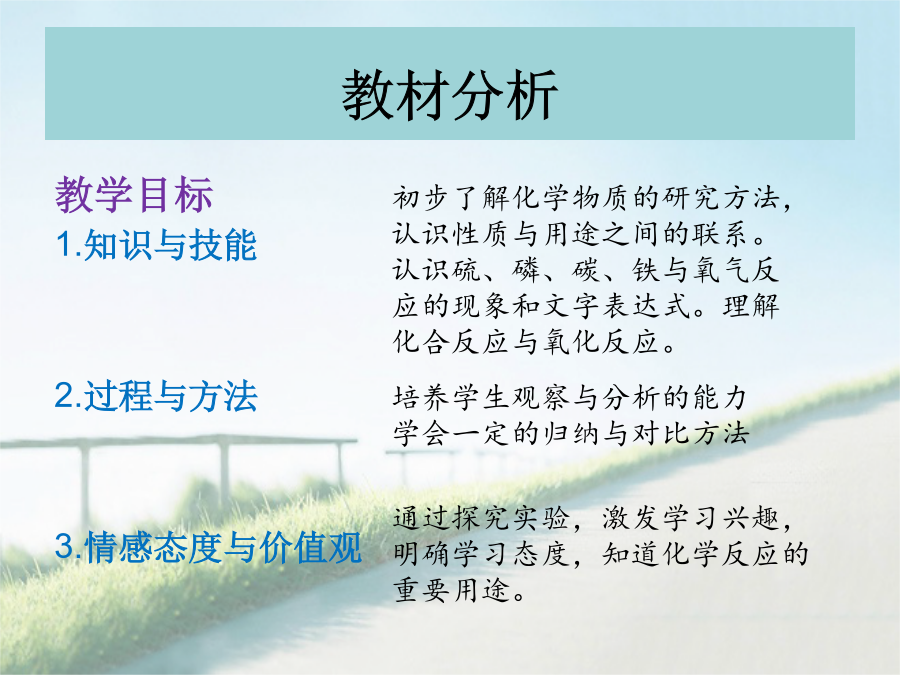 教材分析

教学目标

1.知识与技能

初步了解化学物质的研究方法，认识性质与用途之间的联系。认识硫、磷、碳、铁与氧气反应的现象和文字表达式。理解化合反应与氧化反应。

2.过程与方法

培养学生观察与分析的能力
学会一定的归纳与对比方法

3.情感态度与价值观

通过探究实验，激发学习兴趣，明确学习态度，知道化学反应的重要用途。